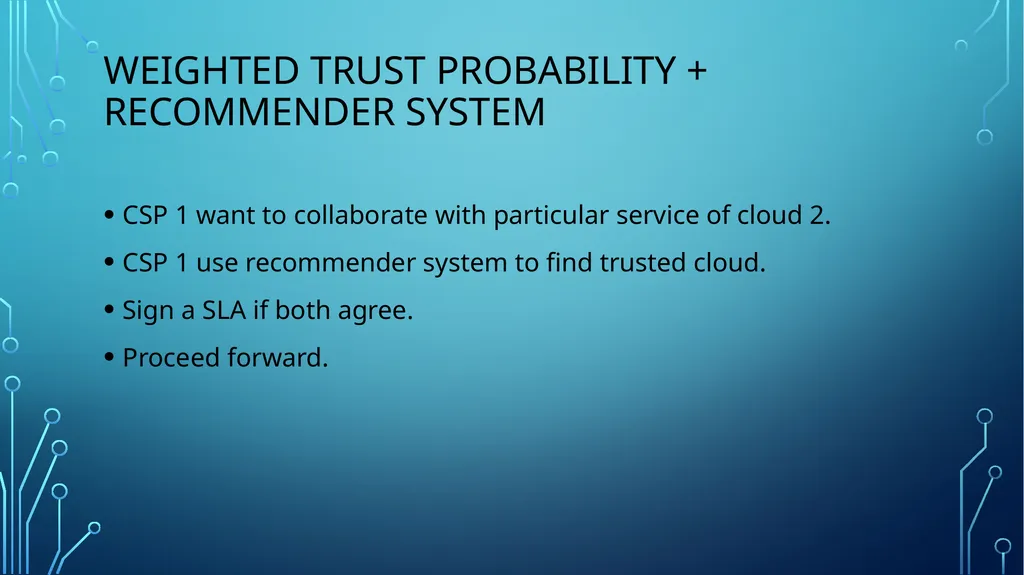 WEIGHTED TRUST PROBABILITY + RECOMMENDER SYSTEM

• CSP 1 want to collaborate with particular service of cloud 2.
• CSP 1 use recommender system to find trusted cloud.
• Sign a SLA if both agree.
• Proceed forward.